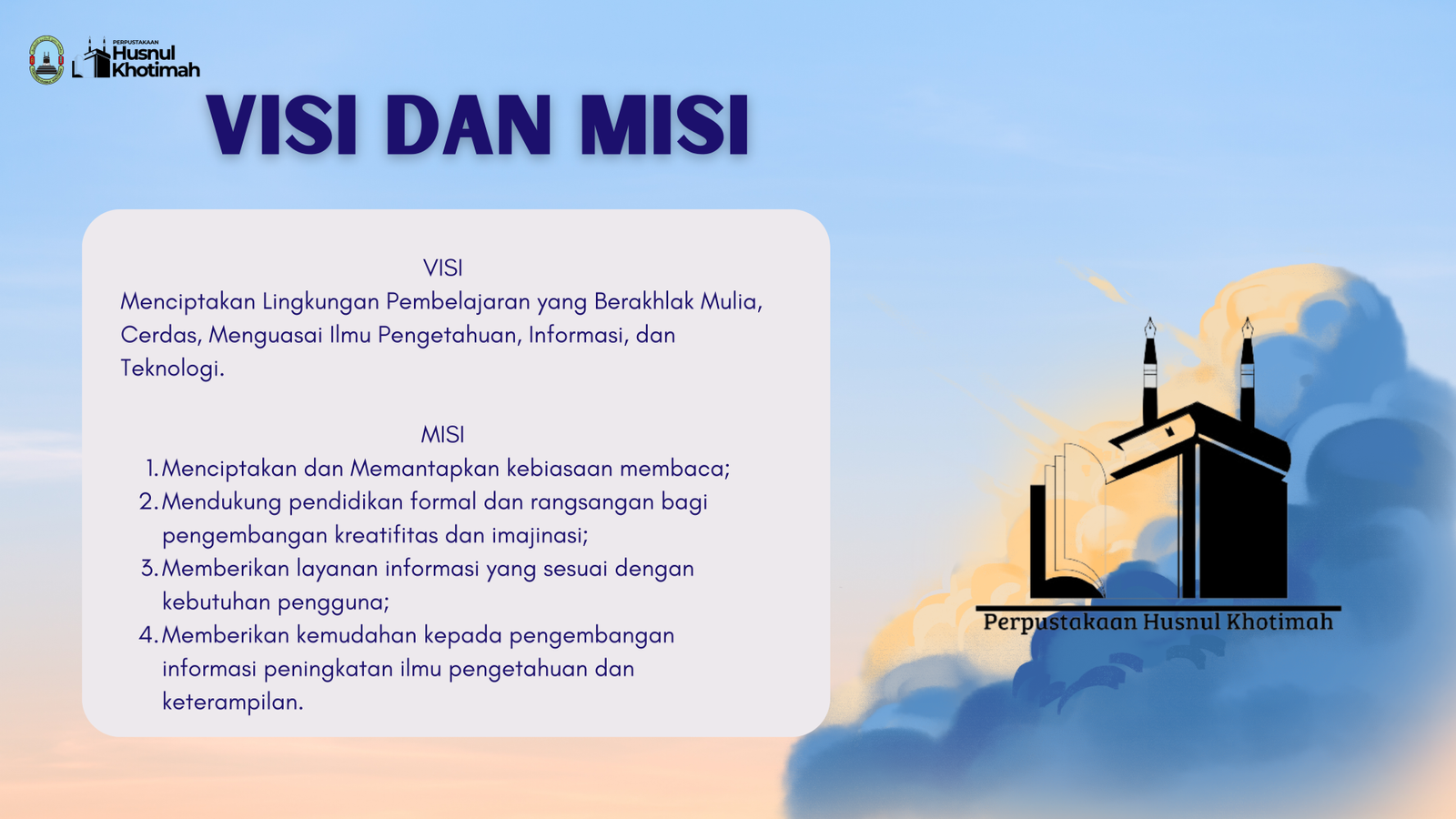 PERPUSTAKAAN
Husnul Khotimah

VISI DAN MISI

VISI
Menciptakan Lingkungan Pembelajaran yang Berakhlak Mulia, Cerdas, Menguasai Ilmu Pengetahuan, Informasi, dan Teknologi.

MISI
1. Menciptakan dan Memantapkan kebiasaan membaca;
2. Mendukung pendidikan formal dan rangsangan bagi pengembangan kreatifitas dan imajinasi;
3. Memberikan layanan informasi yang sesuai dengan kebutuhan pengguna;
4. Memberikan kemudahan kepada pengembangan informasi peningkatan ilmu pengetahuan dan keterampilan.

Perpustakaan Husnul Khotimah